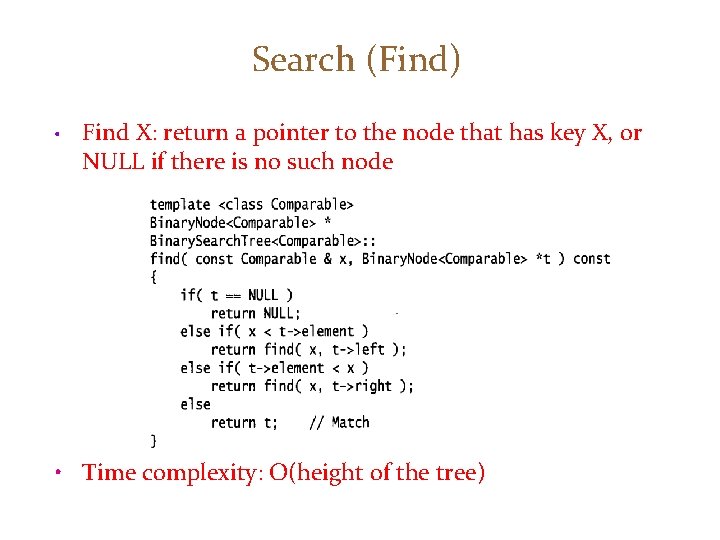 Search (Find)

• Find X: return a pointer to the node that has key X, or NULL if there is no such node

template <class Comparable>
BinaryNode<Comparable> *
BinarySearchTree<Comparable>::
find( const Comparable & x, BinaryNode<Comparable> *t ) const
{
    if( t == NULL )
        return NULL;
    else if( x < t->element )
        return find( x, t->left );
    else if( t->element < x )
        return find( x, t->right );
    else
        return t;    // Match
}

• Time complexity: O(height of the tree)